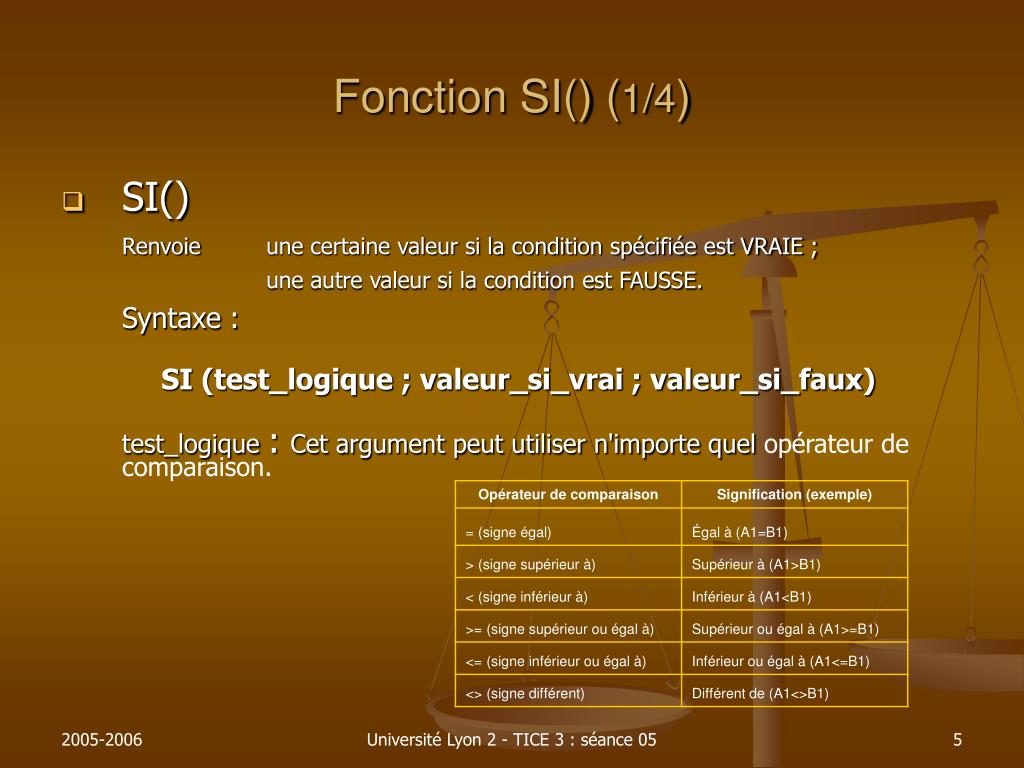 Fonction SI() (1/4)

SI()

Renvoie une certaine valeur si la condition spécifiée est VRAIE ;
une autre valeur si la condition est FAUSSE.

Syntaxe :

SI (test_logique ; valeur_si_vrai ; valeur_si_faux)

test_logique : Cet argument peut utiliser n'importe quel opérateur de comparaison.

| Opérateur de comparaison | Signification (exemple) |
|---|---|
| = (signe égal) | Égal à (A1=B1) |
| > (signe supérieur à) | Supérieur à (A1>B1) |
| < (signe inférieur à) | Inférieur à (A1<B1) |
| >= (signe supérieur ou égal à) | Supérieur ou égal à (A1>=B1) |
| <= (signe inférieur ou égal à) | Inférieur ou égal à (A1<=B1) |
| <> (signe différent) | Différent de (A1<>B1) |

2005-2006

Université Lyon 2 - TICE 3 : séance 05

5